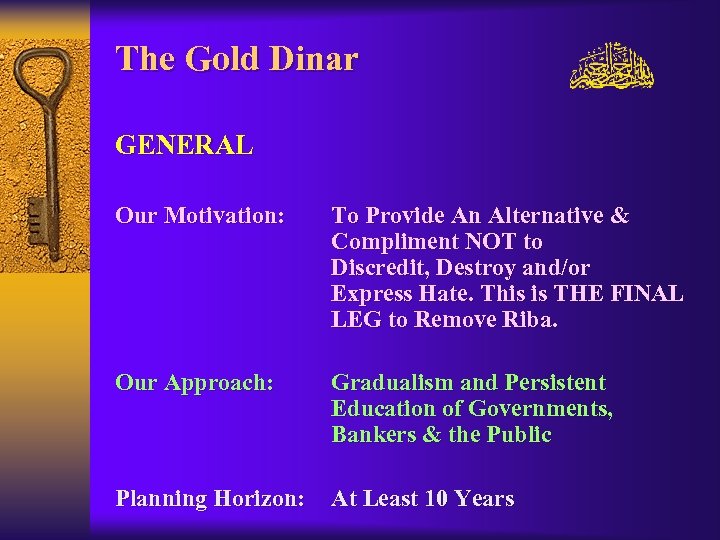 The Gold Dinar

بسم الله الرحمن الرحيم

GENERAL

Our Motivation: To Provide An Alternative & Compliment NOT to Discredit, Destroy and/or Express Hate. This is THE FINAL LEG to Remove Riba.

Our Approach: Gradualism and Persistent Education of Governments, Bankers & the Public

Planning Horizon: At Least 10 Years